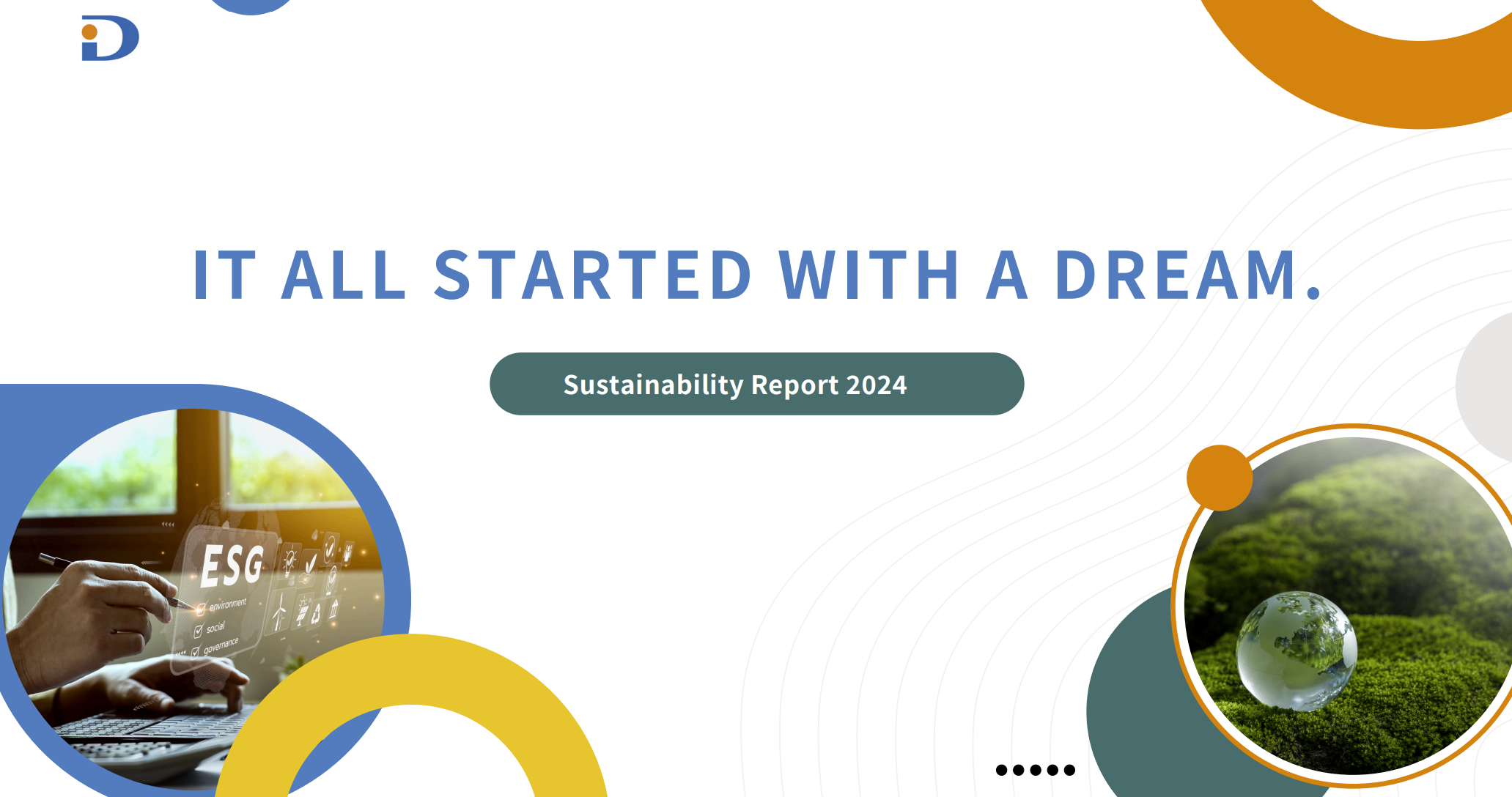 IT ALL STARTED WITH A DREAM.

Sustainability Report 2024

ESG
environment
social
governance